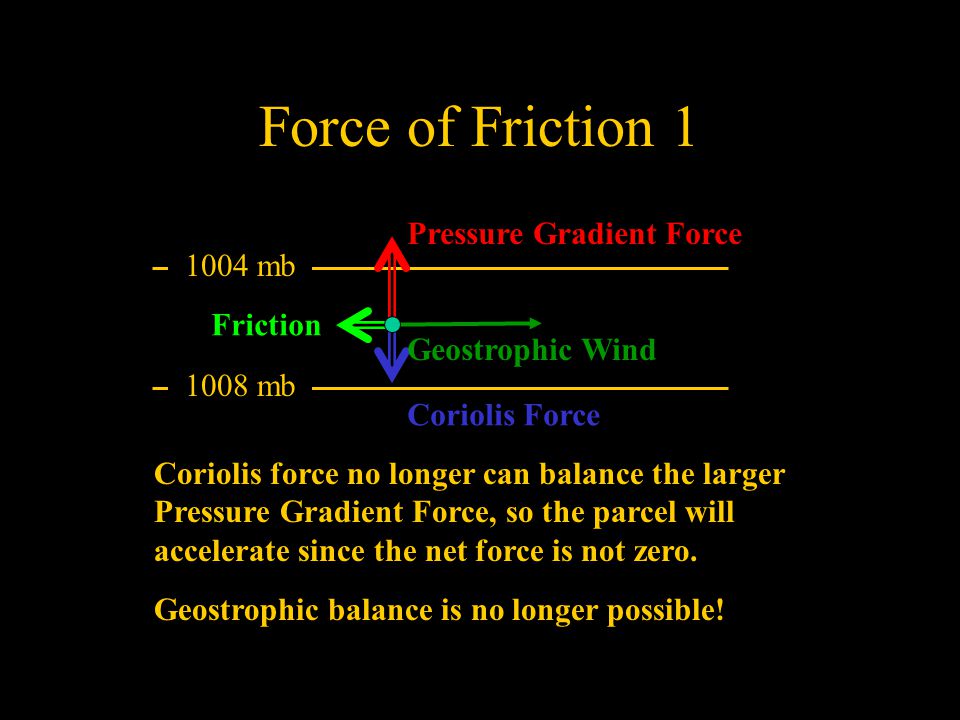 Force of Friction 1

Pressure Gradient Force

– 1004 mb

Friction

Geostrophic Wind

– 1008 mb

Coriolis Force

Coriolis force no longer can balance the larger Pressure Gradient Force, so the parcel will accelerate since the net force is not zero.

Geostrophic balance is no longer possible!